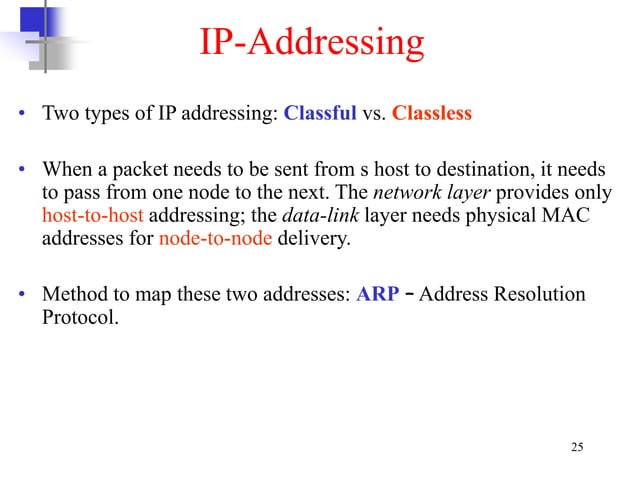 IP-Addressing

• Two types of IP addressing: Classful vs. Classless

• When a packet needs to be sent from s host to destination, it needs to pass from one node to the next. The network layer provides only host-to-host addressing; the data-link layer needs physical MAC addresses for node-to-node delivery.

• Method to map these two addresses: ARP – Address Resolution Protocol.

25